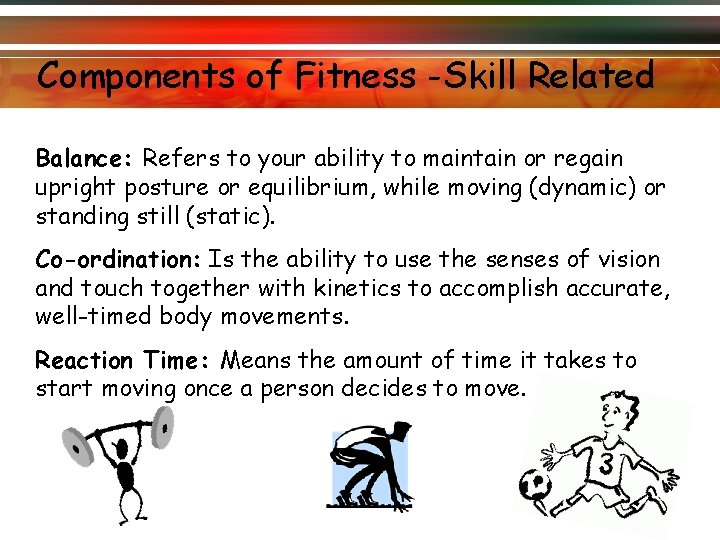 Components of Fitness -Skill Related

Balance: Refers to your ability to maintain or regain upright posture or equilibrium, while moving (dynamic) or standing still (static).

Co-ordination: Is the ability to use the senses of vision and touch together with kinetics to accomplish accurate, well-timed body movements.

Reaction Time: Means the amount of time it takes to start moving once a person decides to move.

3